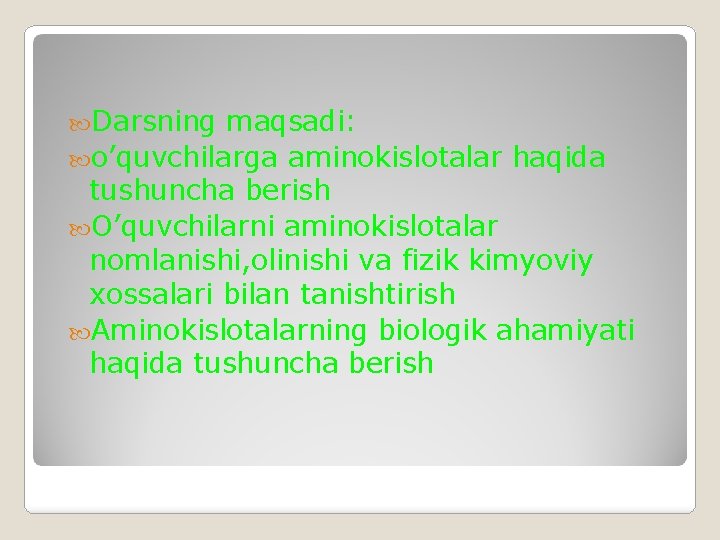 Darsning maqsadi:
o’quvchilarga aminokislotalar haqida tushuncha berish
O’quvchilarni aminokislotalar nomlanishi,olinishi va fizik kimyoviy xossalari bilan tanishtirish
Aminokislotalarning biologik ahamiyati haqida tushuncha berish